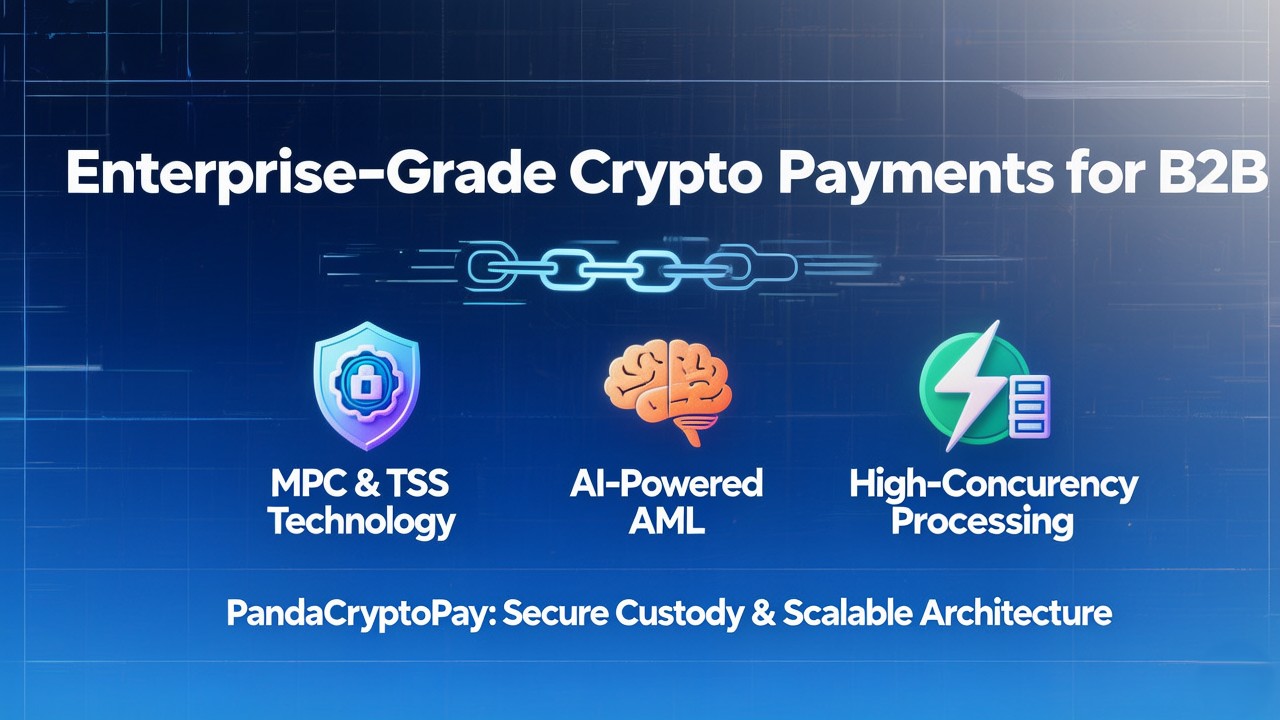 Enterprise-Grade Crypto Payments for B2B

MPC & TSS Technology

AI-Powered AML

High-Concurency Processing

PandaCryptoPay: Secure Custody & Scalable Architecture